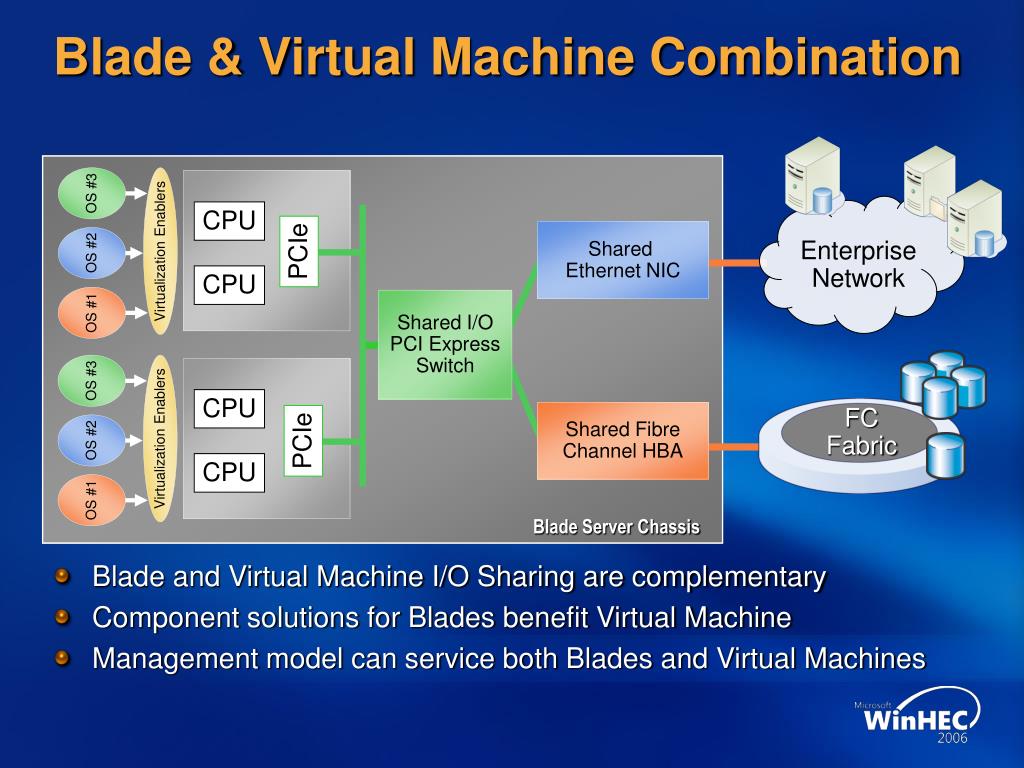 Blade & Virtual Machine Combination

OS #3
OS #2
OS #1
Virtualization Enablers
CPU
CPU
PCIe

OS #3
OS #2
OS #1
Virtualization Enablers
CPU
CPU
PCIe

Shared I/O PCI Express Switch

Shared Ethernet NIC

Shared Fibre Channel HBA

Blade Server Chassis

Enterprise Network

FC Fabric

Blade and Virtual Machine I/O Sharing are complementary

Component solutions for Blades benefit Virtual Machine

Management model can service both Blades and Virtual Machines

Microsoft WinHEC 2006